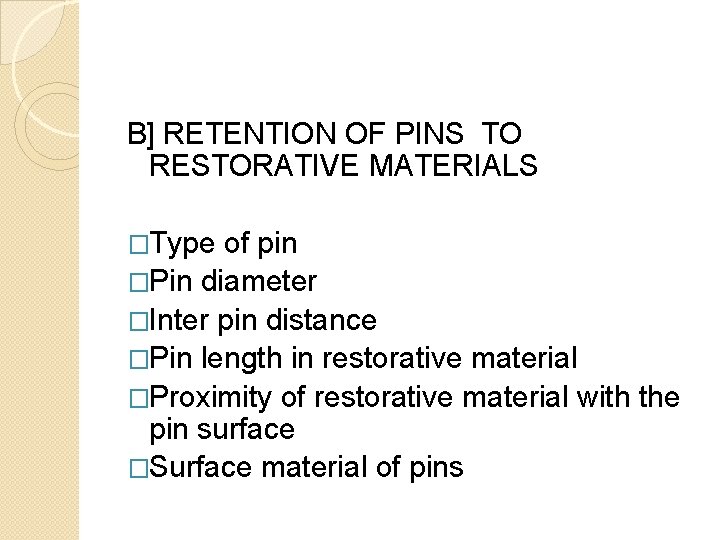 B] RETENTION OF PINS TO RESTORATIVE MATERIALS

□Type of pin
□Pin diameter
□Inter pin distance
□Pin length in restorative material
□Proximity of restorative material with the pin surface
□Surface material of pins